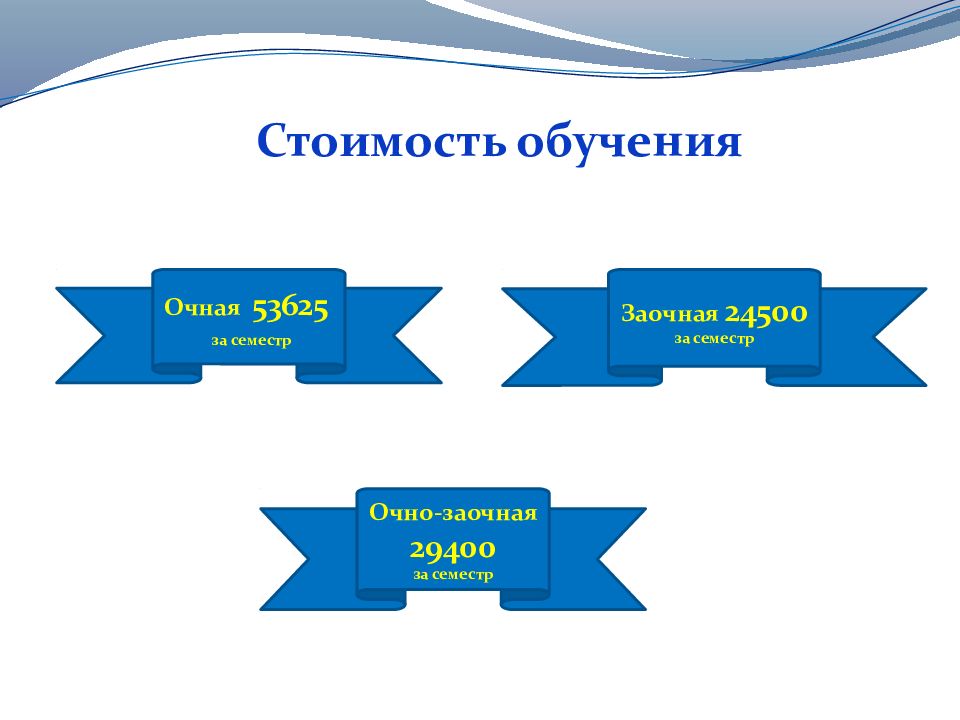 Стоимость обучения

Очная 53625
за семестр

Заочная 24500
за семестр

Очно-заочная
29400
за семестр